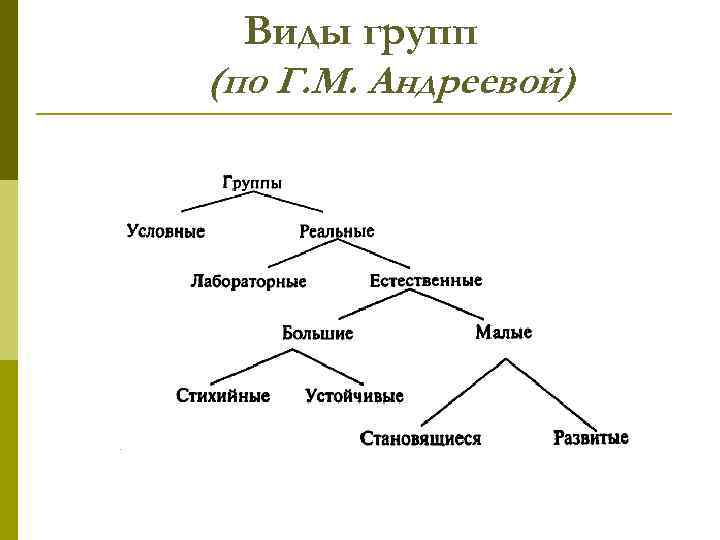 Виды групп

(по Г.М. Андреевой)

Группы

Условные

Реальные

Лабораторные

Естественные

Большие

Малые

Стихийные

Устойчивые

Становящиеся

Развитые